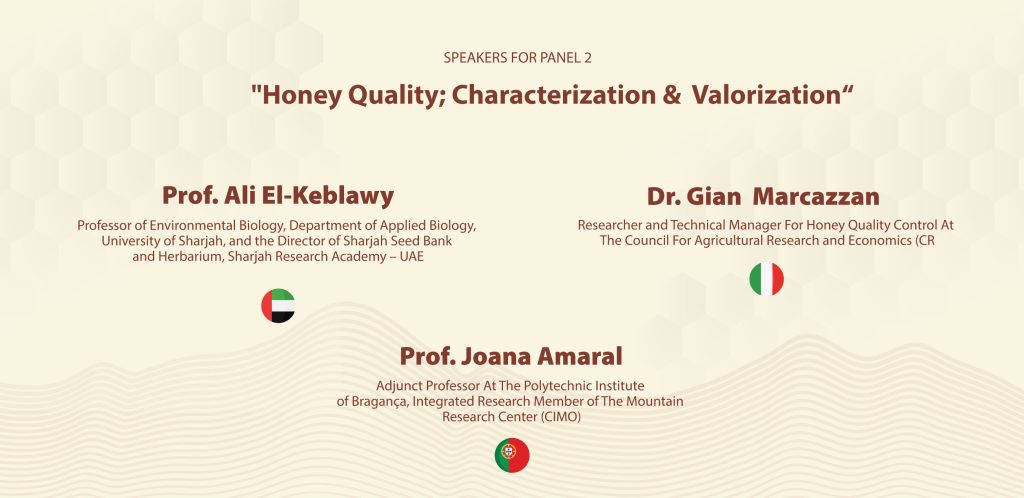 SPEAKERS FOR PANEL 2

"Honey Quality; Characterization & Valorization“

Prof. Ali El-Keblawy

Professor of Environmental Biology, Department of Applied Biology, University of Sharjah, and the Director of Sharjah Seed Bank and Herbarium, Sharjah Research Academy – UAE

Dr. Gian Marcazzan

Researcher and Technical Manager For Honey Quality Control At The Council For Agricultural Research and Economics (CR

Prof. Joana Amaral

Adjunct Professor At The Polytechnic Institute of Bragança, Integrated Research Member of The Mountain Research Center (CIMO)